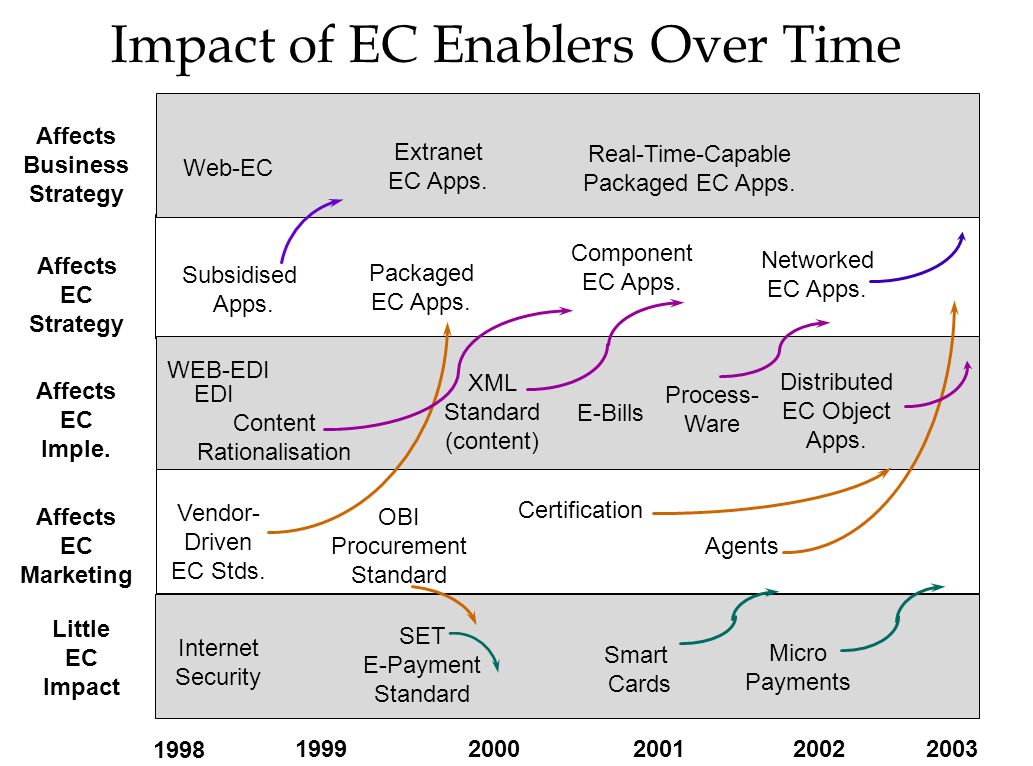 Impact of EC Enablers Over Time

Affects Business Strategy

Web-EC

Extranet EC Apps.

Real-Time-Capable Packaged EC Apps.

Affects EC Strategy

Subsidised Apps.

Packaged EC Apps.

Component EC Apps.

Networked EC Apps.

Affects EC Imple.

WEB-EDI
EDI

Content Rationalisation

XML Standard (content)

E-Bills

Process-Ware

Distributed EC Object Apps.

Affects EC Marketing

Vendor-Driven EC Stds.

OBI Procurement Standard

Certification

Agents

Little EC Impact

Internet Security

SET E-Payment Standard

Smart Cards

Micro Payments

1998 1999 2000 2001 2002 2003